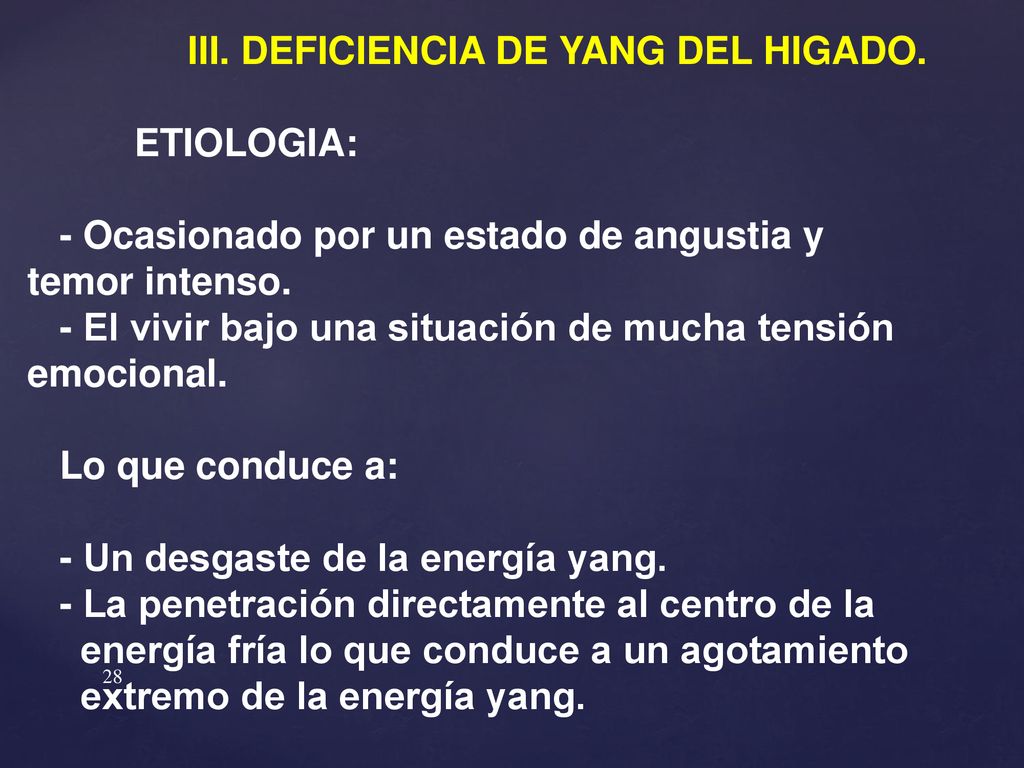 III. DEFICIENCIA DE YANG DEL HIGADO.

ETIOLOGIA:

- Ocasionado por un estado de angustia y temor intenso.
- El vivir bajo una situación de mucha tensión emocional.

Lo que conduce a:

- Un desgaste de la energía yang.
- La penetración directamente al centro de la energía fría lo que conduce a un agotamiento extremo de la energía yang.

28